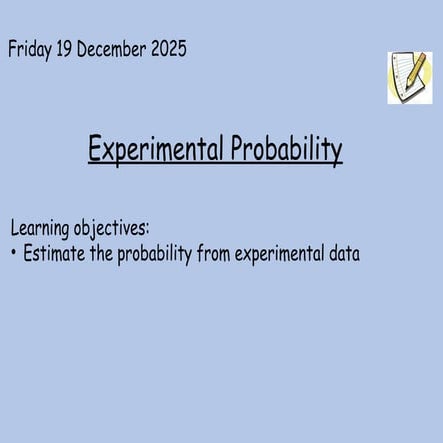 Friday 19 December 2025

Experimental Probability

Learning objectives:
• Estimate the probability from experimental data